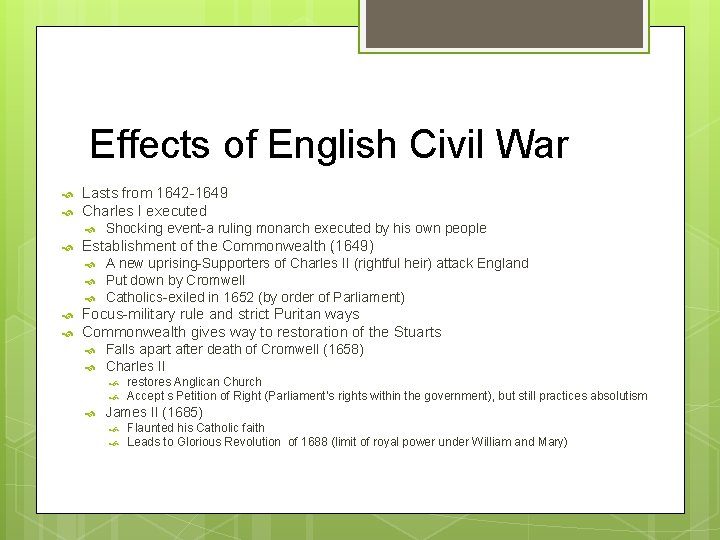 Effects of English Civil War

Lasts from 1642-1649
Charles I executed
Shocking event-a ruling monarch executed by his own people
Establishment of the Commonwealth (1649)
A new uprising-Supporters of Charles II (rightful heir) attack England
Put down by Cromwell
Catholics-exiled in 1652 (by order of Parliament)
Focus-military rule and strict Puritan ways
Commonwealth gives way to restoration of the Stuarts
Falls apart after death of Cromwell (1658)
Charles II
restores Anglican Church
Accept s Petition of Right (Parliament's rights within the government), but still practices absolutism
James II (1685)
Flaunted his Catholic faith
Leads to Glorious Revolution of 1688 (limit of royal power under William and Mary)